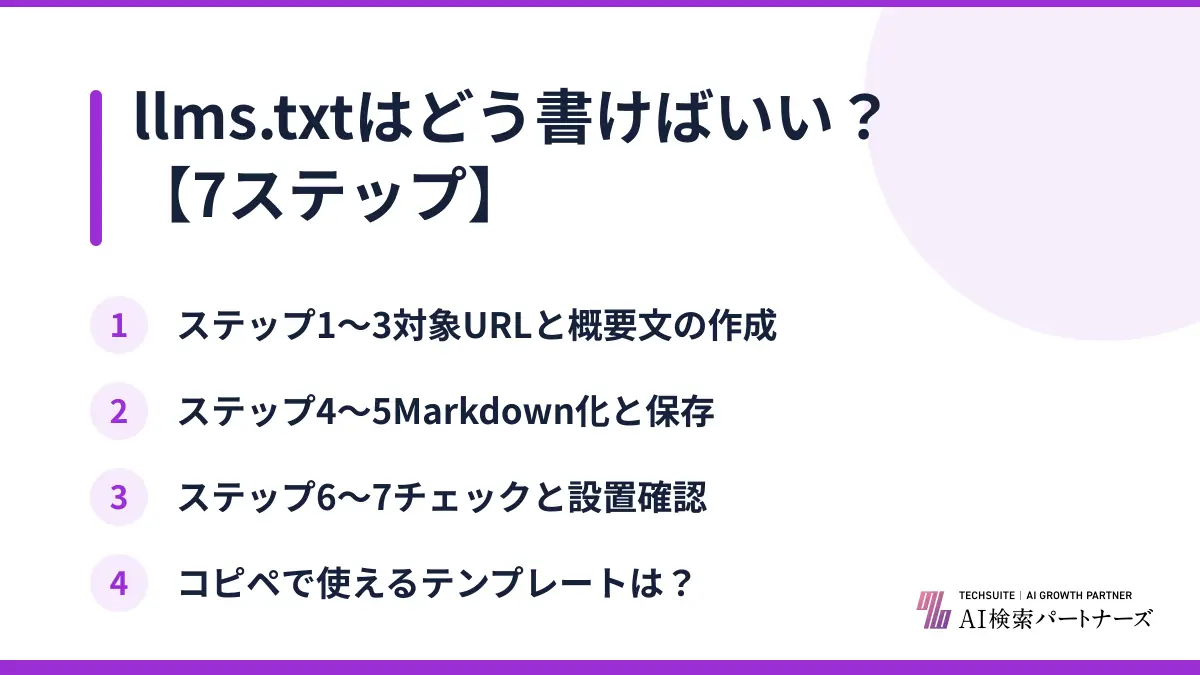 llms.txtはどう書けばいい？
【7ステップ】

1 ステップ1〜3対象URLと概要文の作成

2 ステップ4〜5Markdown化と保存

3 ステップ6〜7チェックと設置確認

4 コピペで使えるテンプレートは？

TECHSUITE | AI GROWTH PARTNER
AI検索パートナーズ